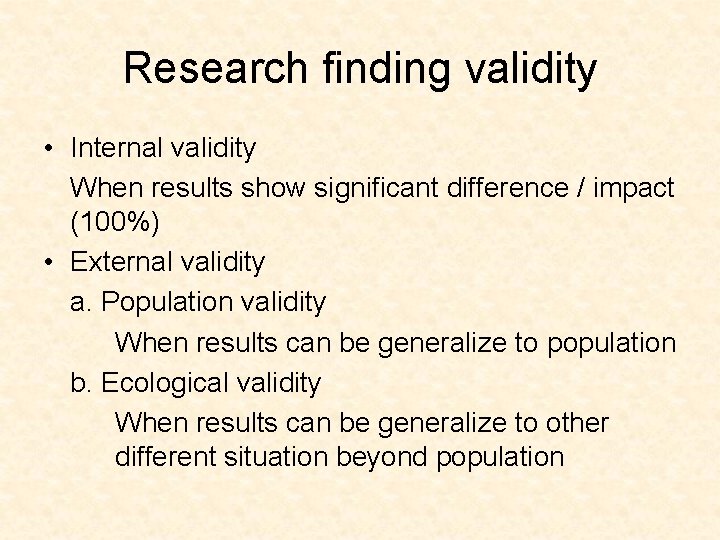 Research finding validity

• Internal validity

When results show significant difference / impact (100%)

• External validity

a. Population validity

When results can be generalize to population

b. Ecological validity

When results can be generalize to other different situation beyond population